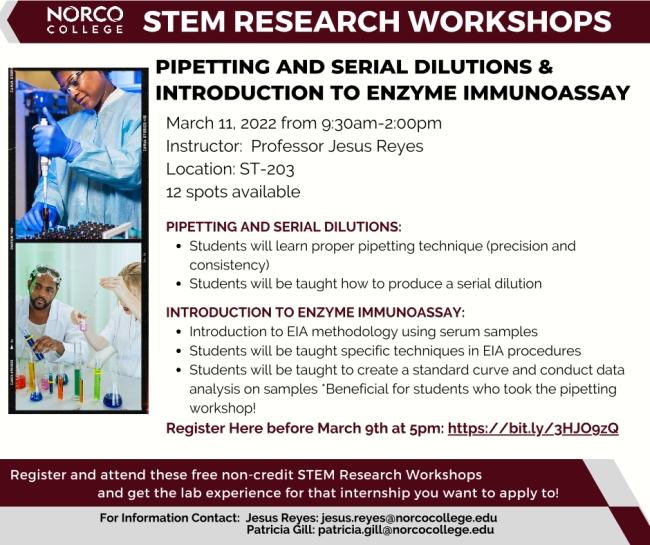 NORCO COLLEGE STEM RESEARCH WORKSHOPS

PIPETTING AND SERIAL DILUTIONS & INTRODUCTION TO ENZYME IMMUNOASSAY

March 11, 2022 from 9:30am-2:00pm
Instructor: Professor Jesus Reyes
Location: ST-203
12 spots available

PIPETTING AND SERIAL DILUTIONS:
• Students will learn proper pipetting technique (precision and consistency)
• Students will be taught how to produce a serial dilution

INTRODUCTION TO ENZYME IMMUNOASSAY:
• Introduction to EIA methodology using serum samples
• Students will be taught specific techniques in EIA procedures
• Students will be taught to create a standard curve and conduct data analysis on samples *Beneficial for students who took the pipetting workshop!

Register Here before March 9th at 5pm: https://bit.ly/3HJO9zQ

Register and attend these free non-credit STEM Research Workshops and get the lab experience for that internship you want to apply to!

For Information Contact: Jesus Reyes: jesus.reyes@norcocollege.edu
Patricia Gill: patricia.gill@norcocollege.edu